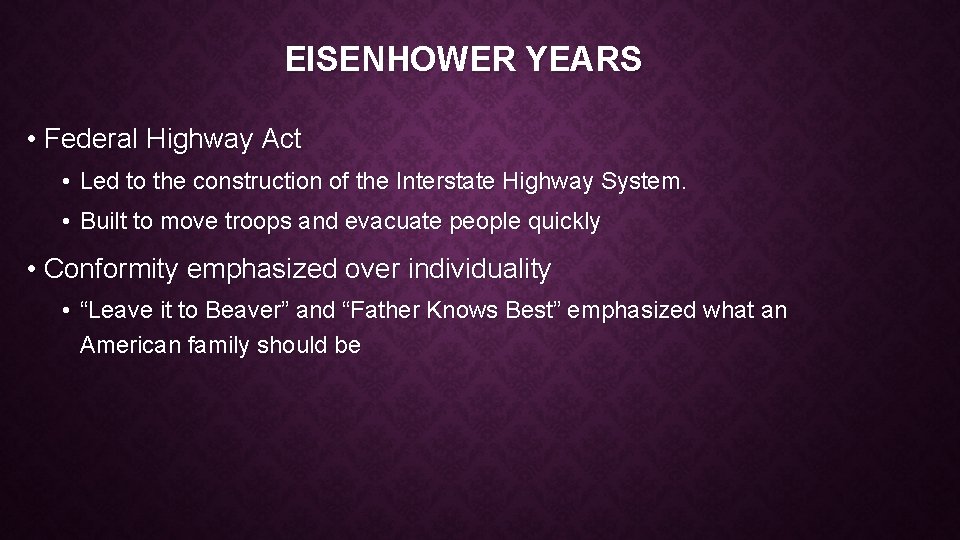 EISENHOWER YEARS

• Federal Highway Act
  • Led to the construction of the Interstate Highway System.
  • Built to move troops and evacuate people quickly
• Conformity emphasized over individuality
  • “Leave it to Beaver” and “Father Knows Best” emphasized what an American family should be